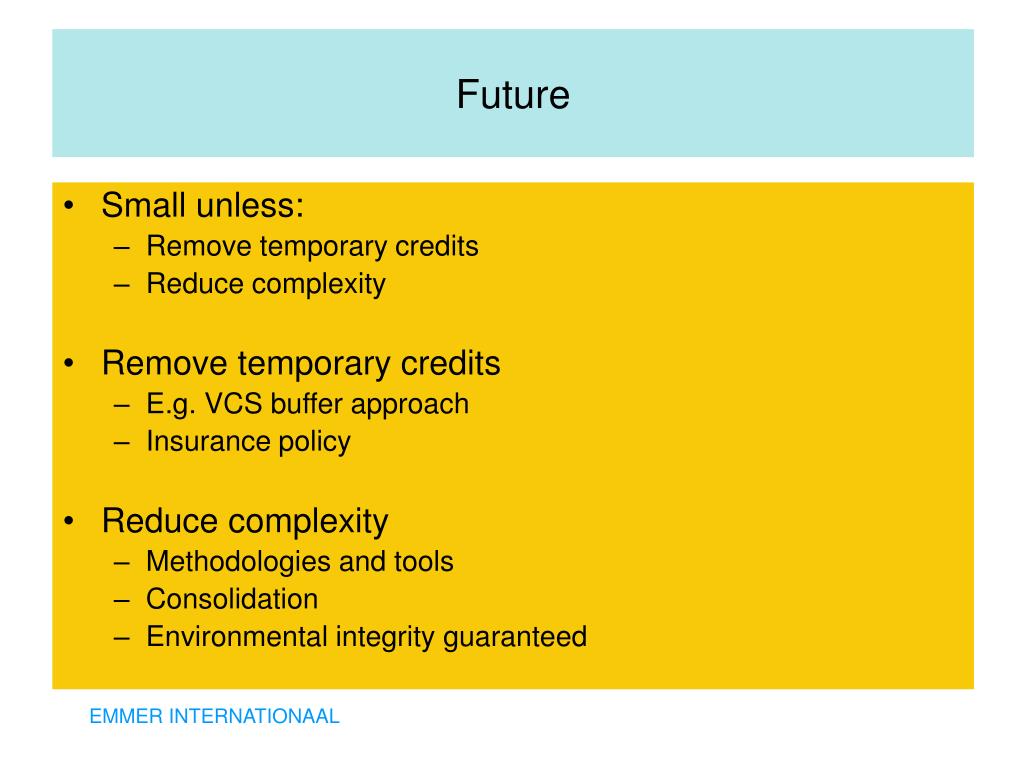 Future

• Small unless:
– Remove temporary credits
– Reduce complexity

• Remove temporary credits
– E.g. VCS buffer approach
– Insurance policy

• Reduce complexity
– Methodologies and tools
– Consolidation
– Environmental integrity guaranteed

EMMER INTERNATIONAAL